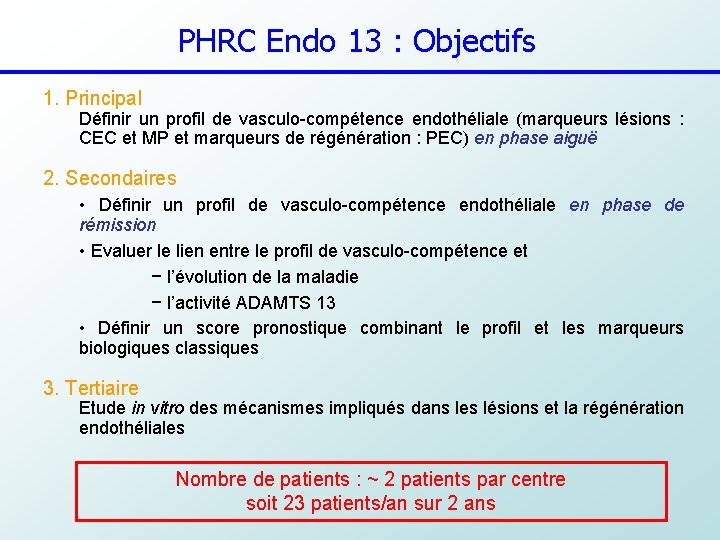 PHRC Endo 13 : Objectifs

1. Principal

Définir un profil de vasculo-compétence endothéliale (marqueurs lésions : CEC et MP et marqueurs de régénération : PEC) en phase aiguë

2. Secondaires

• Définir un profil de vasculo-compétence endothéliale en phase de rémission

• Evaluer le lien entre le profil de vasculo-compétence et

− l'évolution de la maladie

− l'activité ADAMTS 13

• Définir un score pronostique combinant le profil et les marqueurs biologiques classiques

3. Tertiaire

Etude in vitro des mécanismes impliqués dans les lésions et la régénération endothéliales

Nombre de patients : ~ 2 patients par centre
soit 23 patients/an sur 2 ans